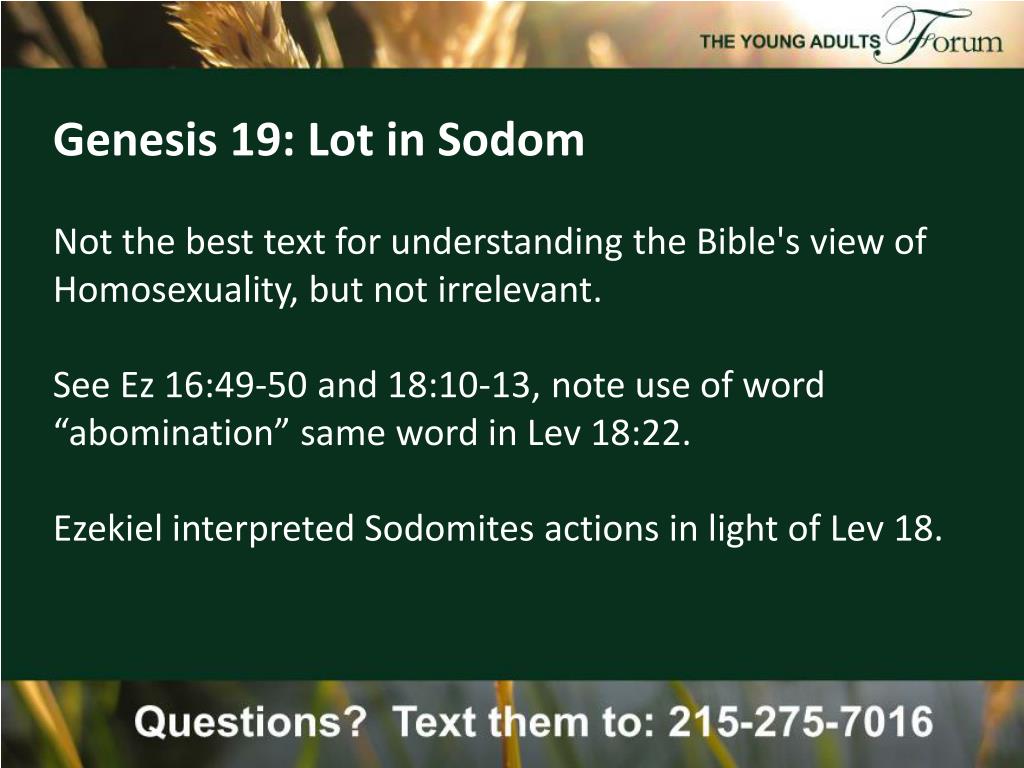 THE YOUNG ADULTS Forum

Genesis 19: Lot in Sodom

Not the best text for understanding the Bible's view of Homosexuality, but not irrelevant.

See Ez 16:49-50 and 18:10-13, note use of word “abomination” same word in Lev 18:22.

Ezekiel interpreted Sodomites actions in light of Lev 18.

Questions? Text them to: 215-275-7016